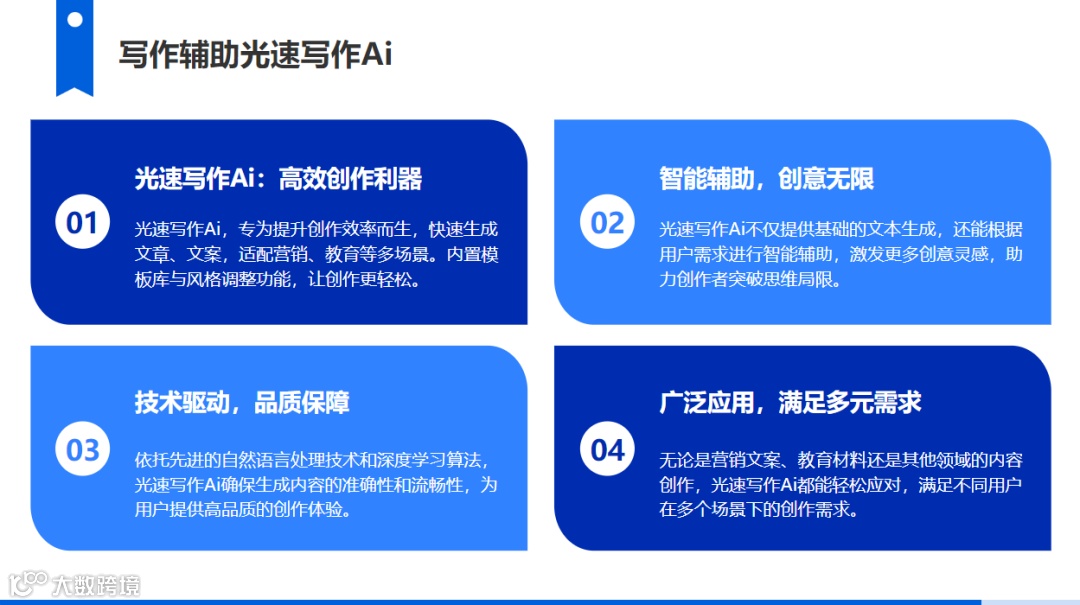 写作辅助光速写作Ai

01

光速写作Ai：高效创作利器

光速写作Ai，专为提升创作效率而生，快速生成文章、文案，适配营销、教育等多场景。内置模板库与风格调整功能，让创作更轻松。

02

智能辅助，创意无限

光速写作Ai不仅提供基础的文本生成，还能根据用户需求进行智能辅助，激发更多创意灵感，助力创作者突破思维局限。

03

技术驱动，品质保障

依托先进的自然语言处理技术和深度学习算法，光速写作Ai确保生成内容的准确性和流畅性，为用户提供高品质的创作体验。

04

广泛应用，满足多元需求

无论是营销文案、教育材料还是其他领域的内容创作，光速写作Ai都能轻松应对，满足不同用户在多个场景下的创作需求。

大数跨境